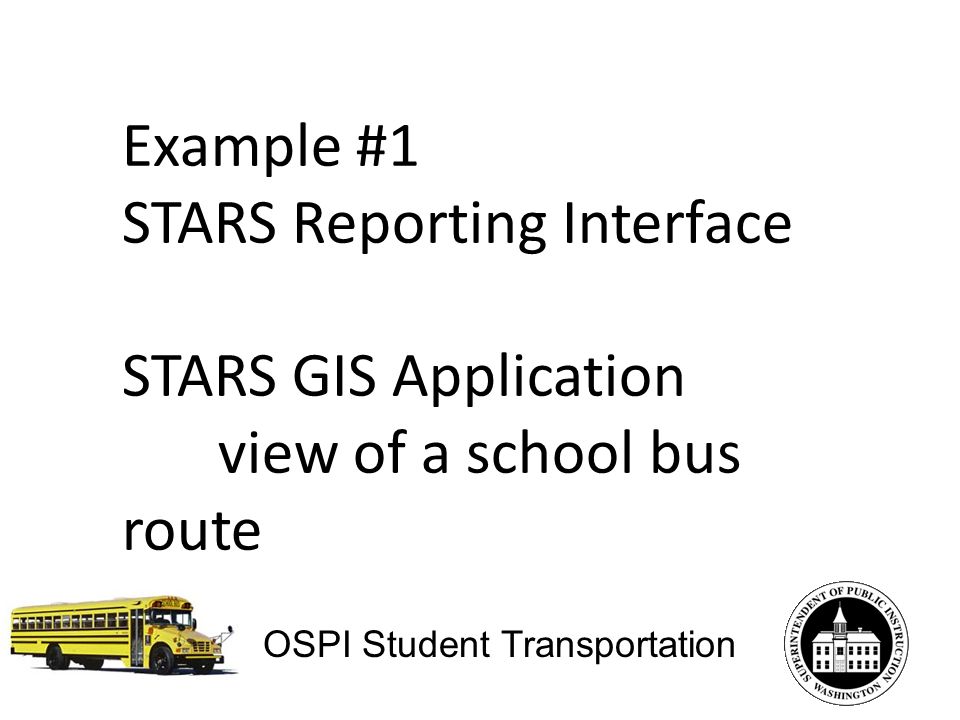 Example #1
STARS Reporting Interface

STARS GIS Application
view of a school bus route

OSPI Student Transportation

SUPERINTENDENT OF PUBLIC INSTRUCTION
WASHINGTON